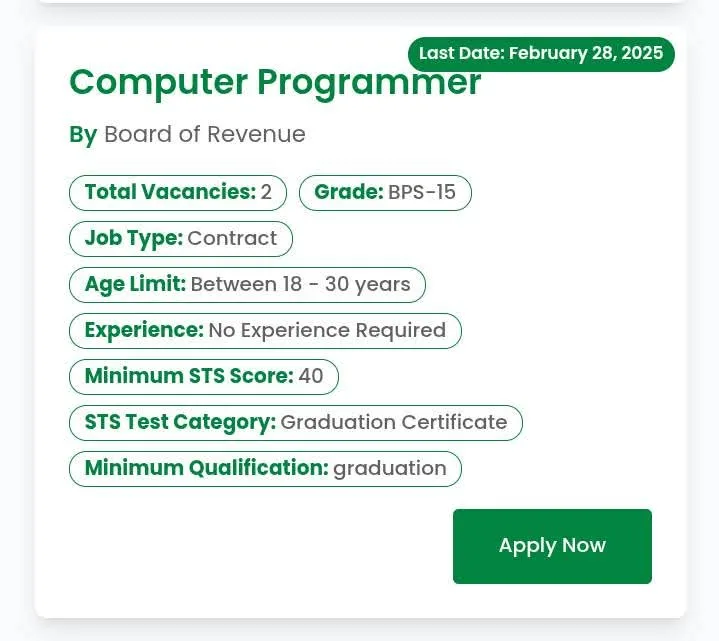 Last Date: February 28, 2025

Computer Programmer

By Board of Revenue

Total Vacancies: 2 Grade: BPS-15

Job Type: Contract

Age Limit: Between 18 - 30 years

Experience: No Experience Required

Minimum STS Score: 40

STS Test Category: Graduation Certificate

Minimum Qualification: graduation

Apply Now